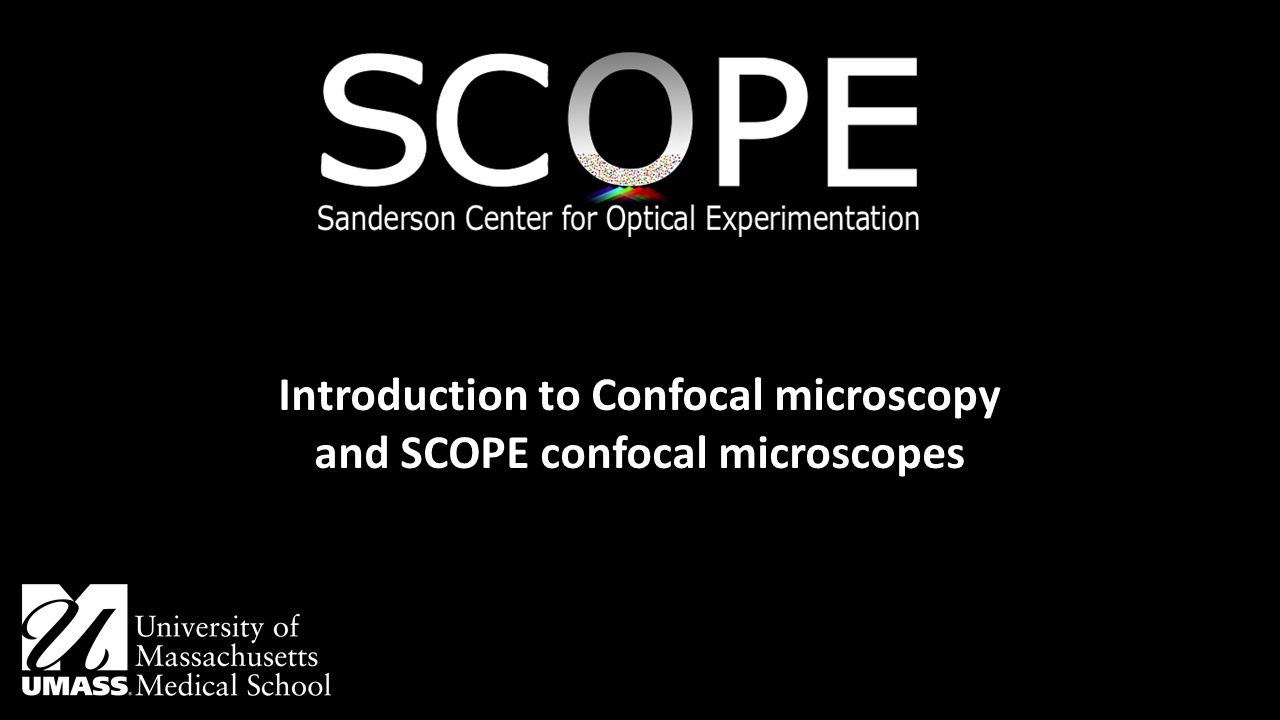 SCOPE
Sanderson Center for Optical Experimentation

Introduction to Confocal microscopy and SCOPE confocal microscopes

UMASS. University of Massachusetts Medical School